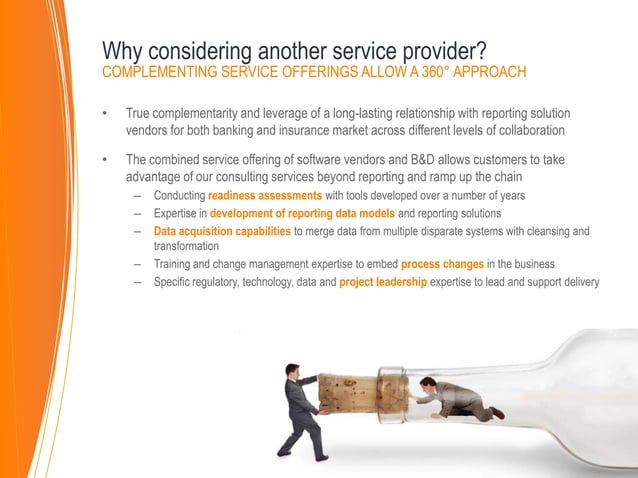 Why considering another service provider?
COMPLEMENTING SERVICE OFFERINGS ALLOW A 360° APPROACH

• True complementarity and leverage of a long-lasting relationship with reporting solution vendors for both banking and insurance market across different levels of collaboration

• The combined service offering of software vendors and B&D allows customers to take advantage of our consulting services beyond reporting and ramp up the chain
– Conducting readiness assessments with tools developed over a number of years
– Expertise in development of reporting data models and reporting solutions
– Data acquisition capabilities to merge data from multiple disparate systems with cleansing and transformation
– Training and change management expertise to embed process changes in the business
– Specific regulatory, technology, data and project leadership expertise to lead and support delivery